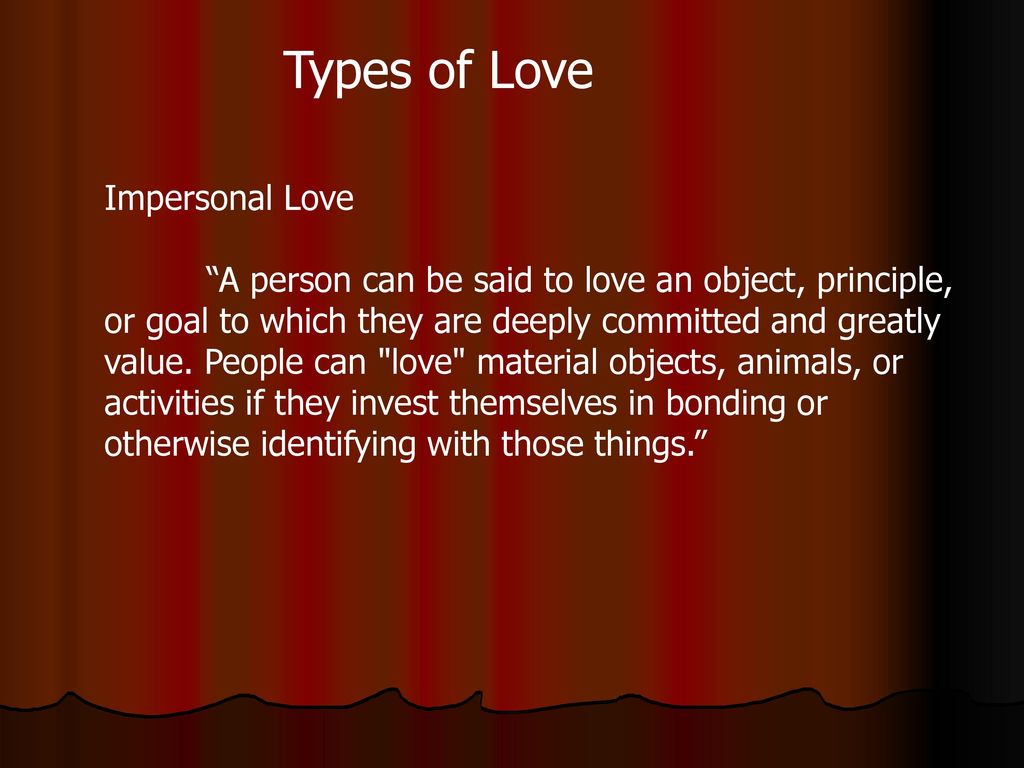 Types of Love

Impersonal Love

“A person can be said to love an object, principle, or goal to which they are deeply committed and greatly value. People can "love" material objects, animals, or activities if they invest themselves in bonding or otherwise identifying with those things.”